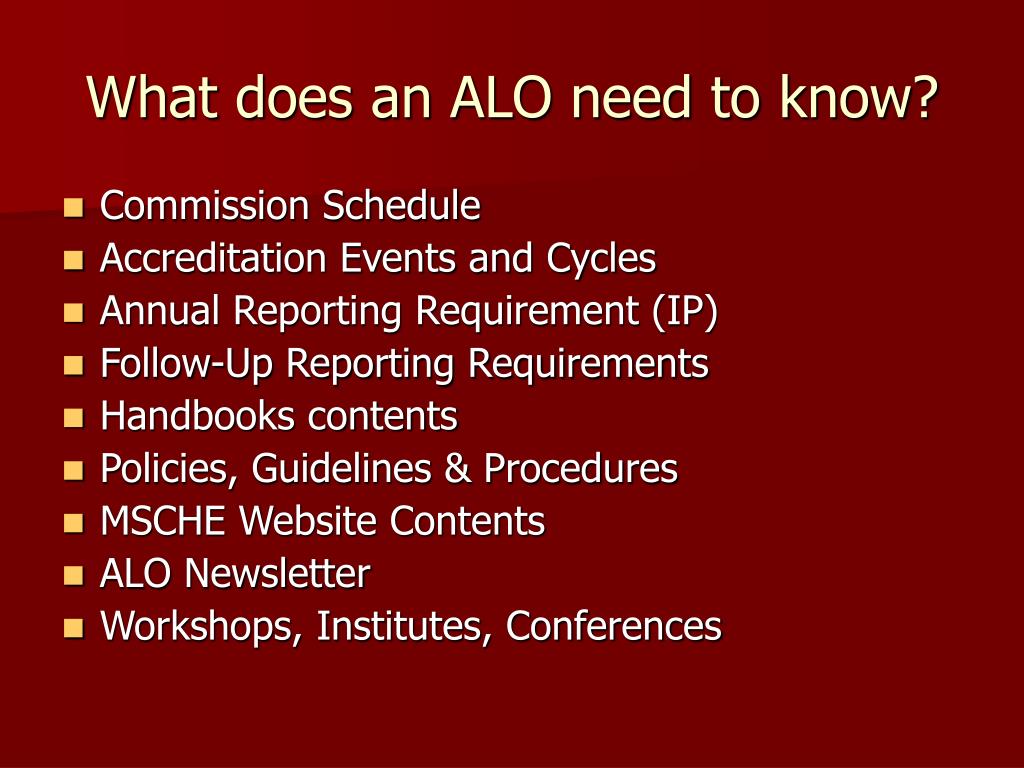 What does an ALO need to know?

- Commission Schedule
- Accreditation Events and Cycles
- Annual Reporting Requirement (IP)
- Follow-Up Reporting Requirements
- Handbooks contents
- Policies, Guidelines & Procedures
- MSCHE Website Contents
- ALO Newsletter
- Workshops, Institutes, Conferences